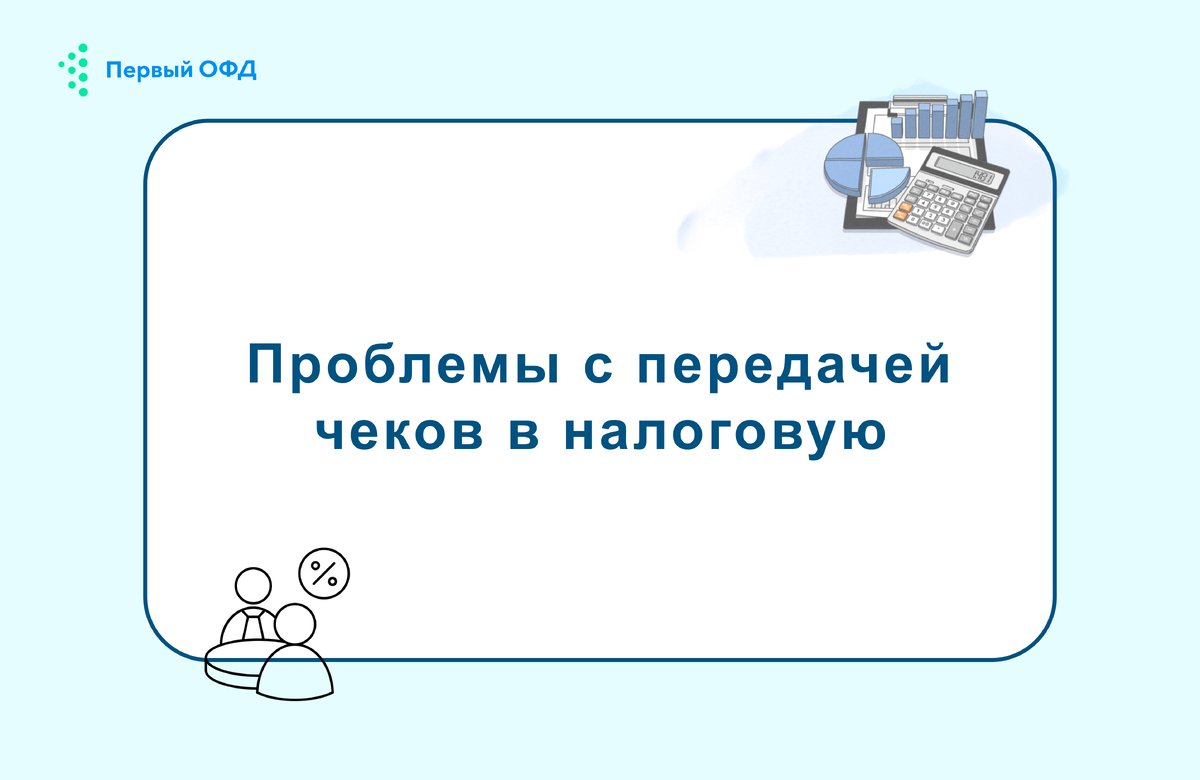 Первый ОФД

Проблемы с передачей чеков в налоговую

%